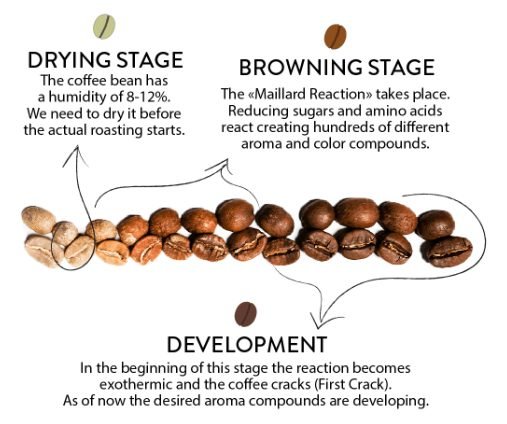 DRYING STAGE
The coffee bean has a humidity of 8-12%. We need to dry it before the actual roasting starts.

BROWNING STAGE
The «Maillard Reaction» takes place. Reducing sugars and amino acids react creating hundreds of different aroma and color compounds.

DEVELOPMENT
In the beginning of this stage the reaction becomes exothermic and the coffee cracks (First Crack). As of now the desired aroma compounds are developing.